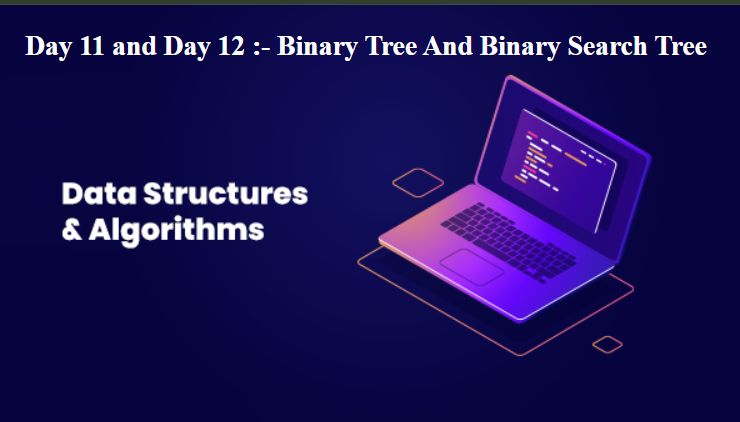 Day 11 and Day 12 :- Binary Tree And Binary Search Tree

Data Structures & Algorithms